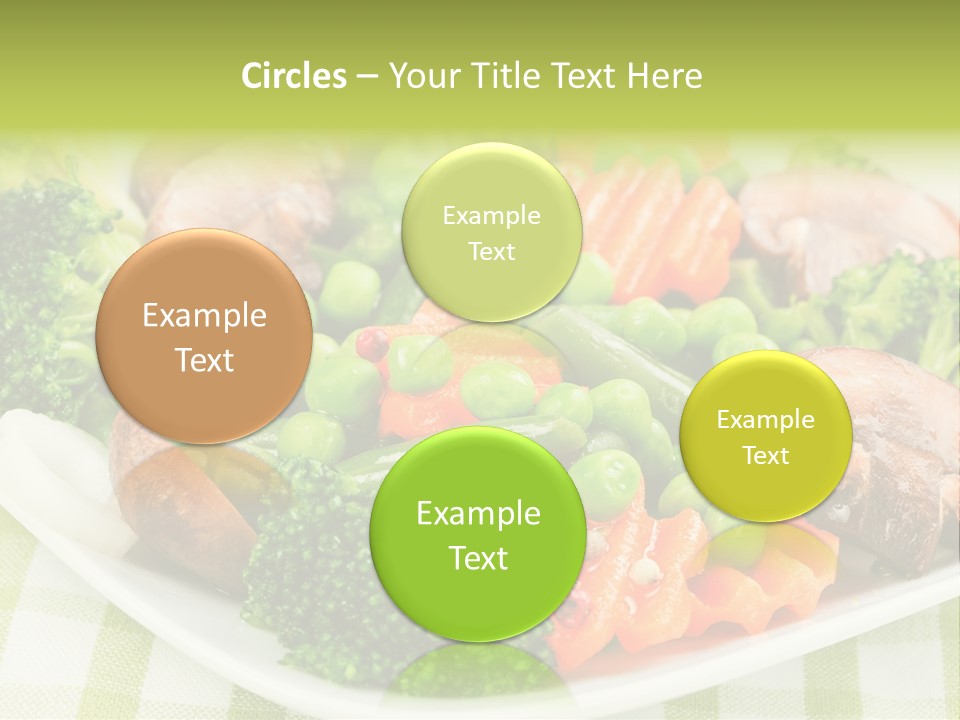 Circles – Your Title Text Here

Example Text

Example Text

Example Text

Example Text